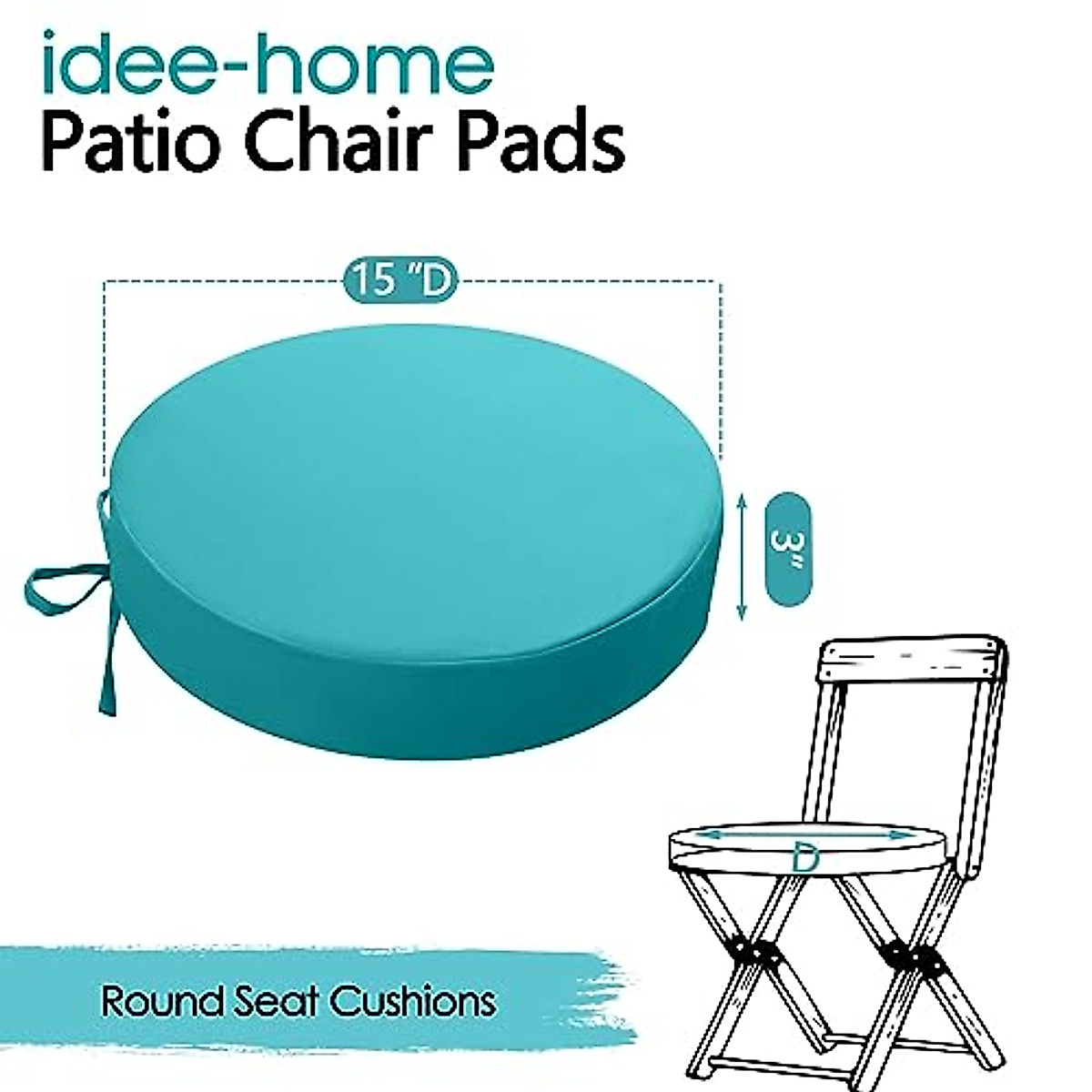 idee-home
Patio Chair Pads

15 "D

3"

D

Round Seat Cushions